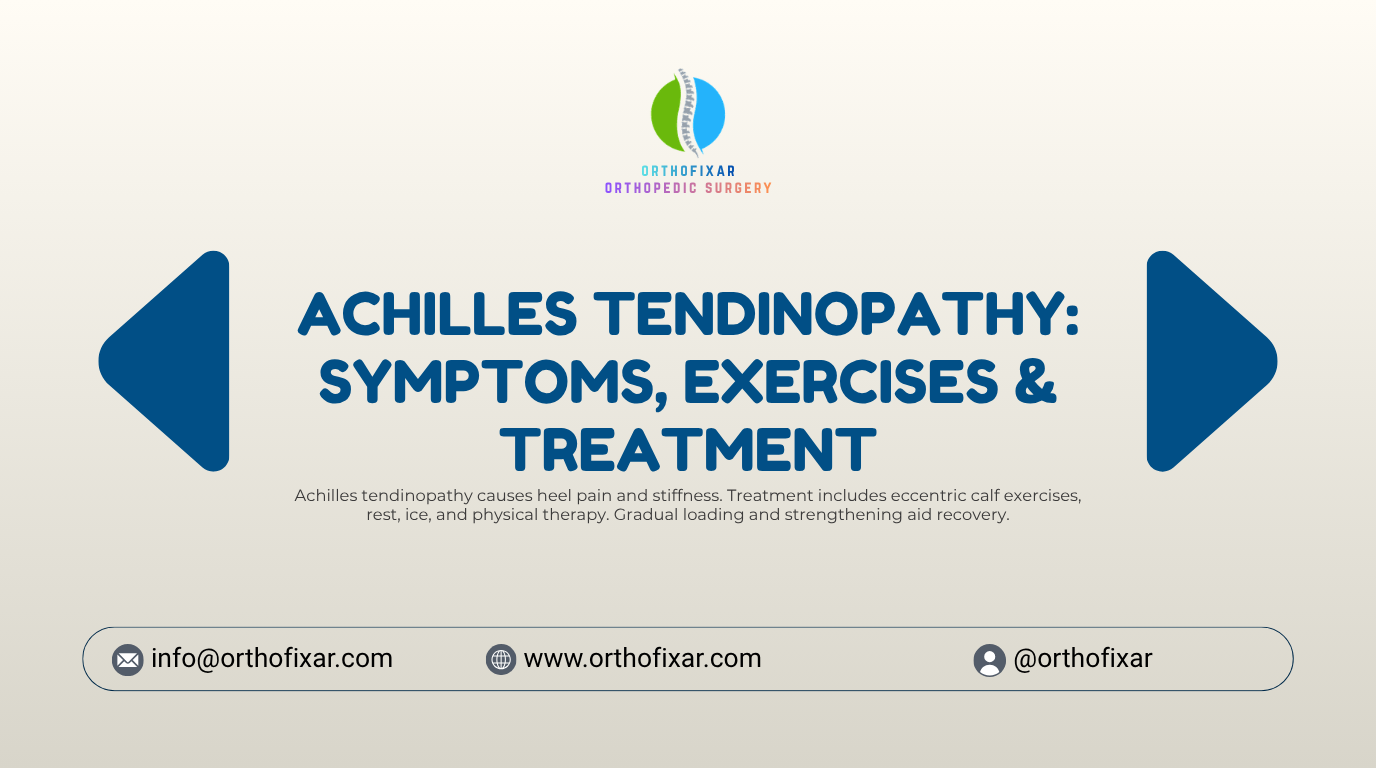 ORTHOFIXAR
ORTHOPEDIC SURGERY

ACHILLES TENDINOPATHY: SYMPTOMS, EXERCISES & TREATMENT

Achilles tendinopathy causes heel pain and stiffness. Treatment includes eccentric calf exercises, rest, ice, and physical therapy. Gradual loading and strengthening aid recovery.

info@orthofixar.com
www.orthofixar.com
@orthofixar